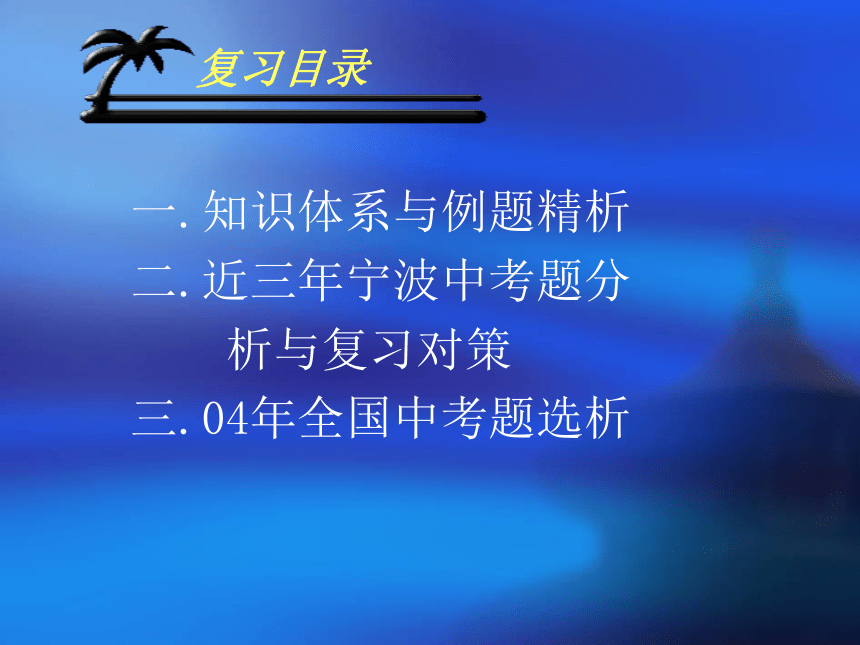 复习目录

一. 知识体系与例题精析

二. 近三年宁波中考题分析与复习对策

三. 04年全国中考题选析